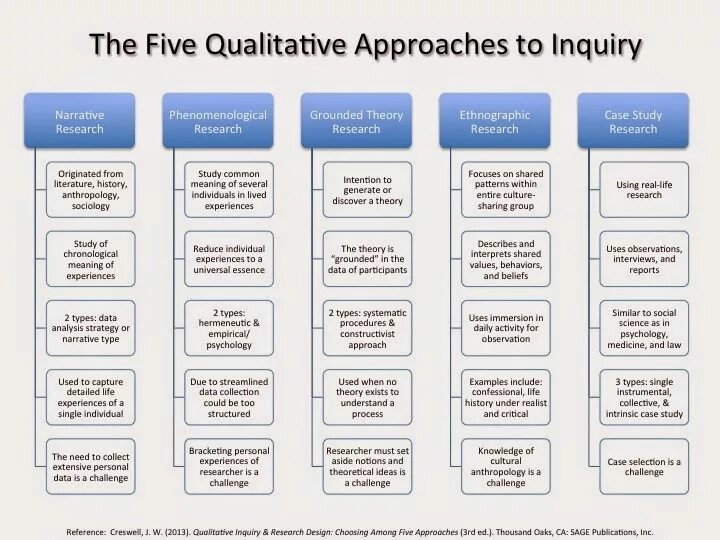 The Five Qualitative Approaches to Inquiry

Narrative Research

Originated from literature, history, anthropology, sociology

Study of chronological meaning of experiences

2 types: data analysis strategy or narrative type

Used to capture detailed life experiences of a single individual

The need to collect extensive personal data is a challenge

Phenomenological Research

Study common meaning of several individuals in lived experiences

Reduce individual experiences to a universal essence

2 types: hermeneutic & empirical/ psychology

Due to streamlined data collection could be too structured

Bracketing personal experiences of researcher is a challenge

Grounded Theory Research

Intention to generate or discover a theory

The theory is "grounded" in the data of participants

2 types: systematic procedures & constructivist approach

Used when no theory exists to understand a process

Researcher must set aside notions and theoretical ideas is a challenge

Ethnographic Research

Focuses on shared patterns within entire culture-sharing group

Describes and interprets shared values, behaviors, and beliefs

Uses immersion in daily activity for observation

Examples include: confessional, life history under realist and critical

Knowledge of cultural anthropology is a challenge

Case Study Research

Using real-life research

Uses observations, interviews, and reports

Similar to social science as in psychology, medicine, and law

3 types: single instrumental, collective, & intrinsic case study

Case selection is a challenge

Reference: Creswell, J. W. (2013). Qualitative Inquiry & Research Design: Choosing Among Five Approaches (3rd ed.). Thousand Oaks, CA: SAGE Publications, Inc.